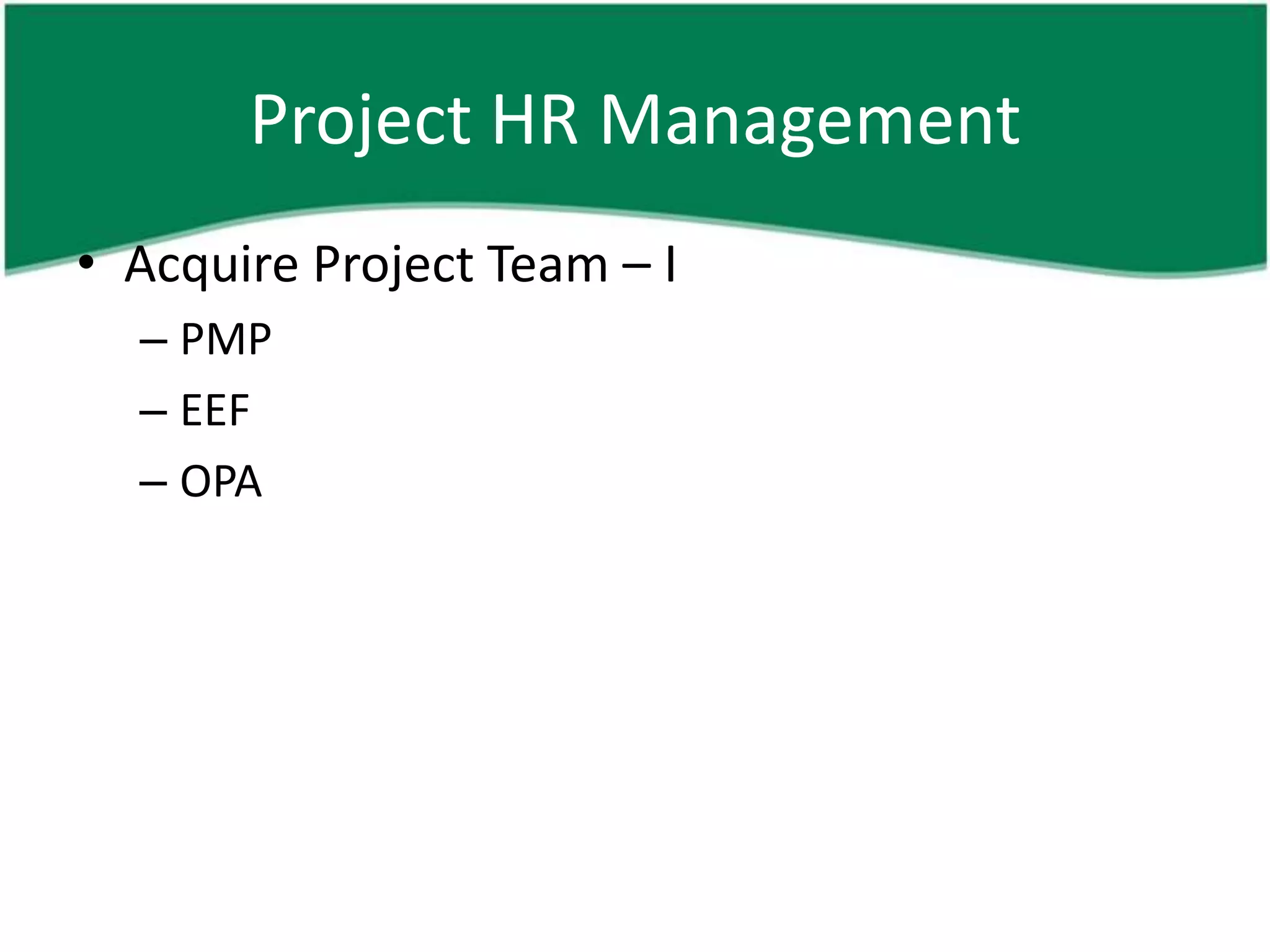 Project HR Management

• Acquire Project Team – I
  – PMP
  – EEF
  – OPA